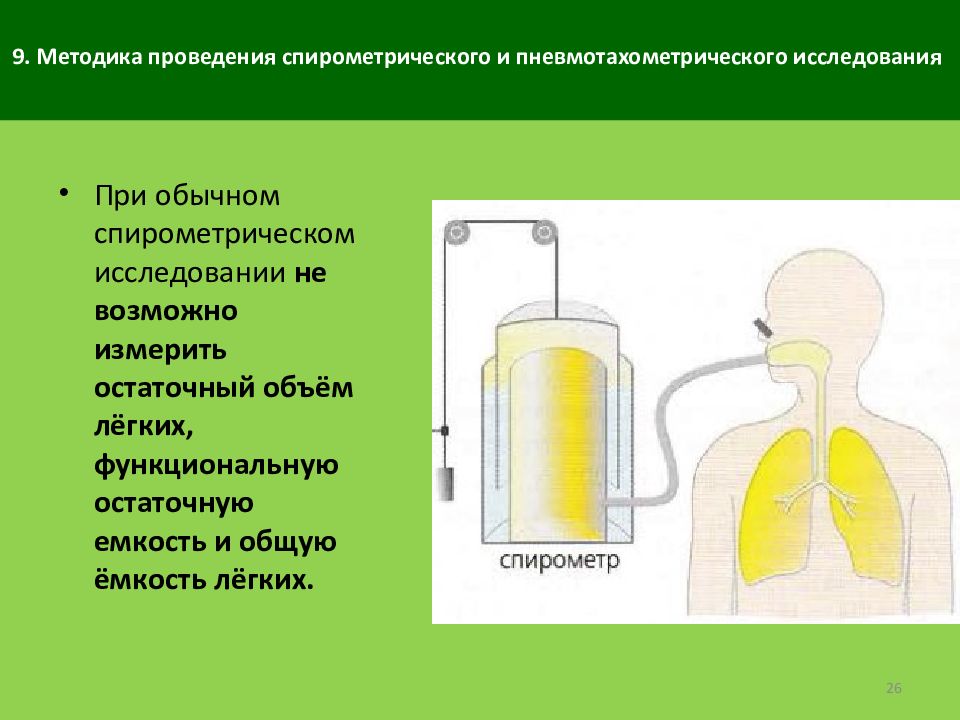 9. Методика проведения спирометрического и пневмотахометрического исследования

• При обычном спирометрическом исследовании не возможно измерить остаточный объём лёгких, функциональную остаточную емкость и общую ёмкость лёгких.

спирометр

26